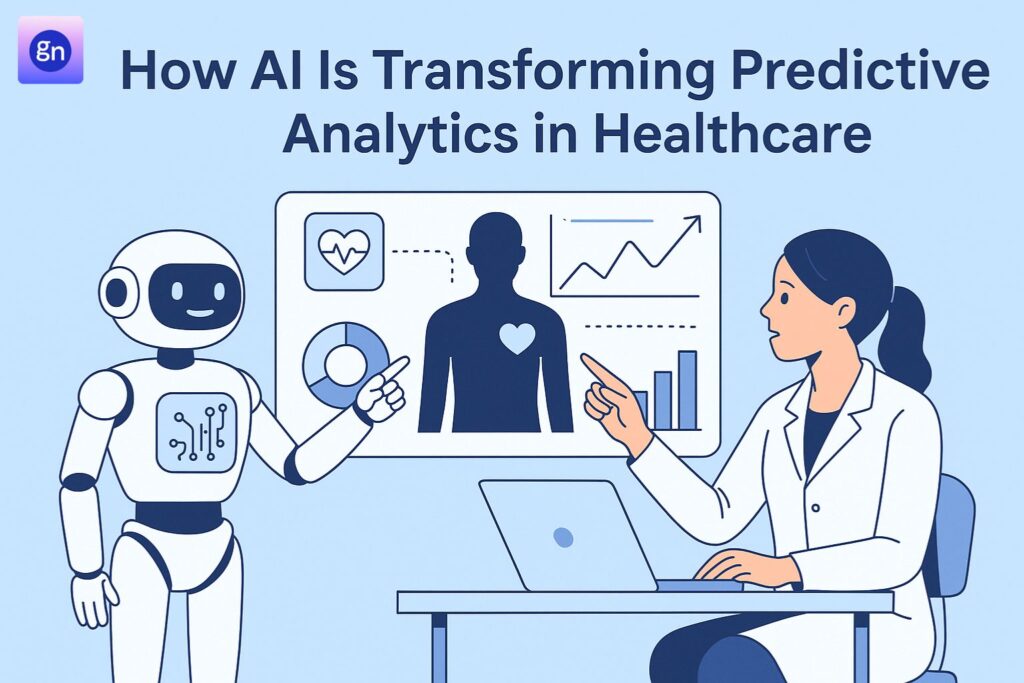 gn

How AI Is Transforming Predictive Analytics in Healthcare